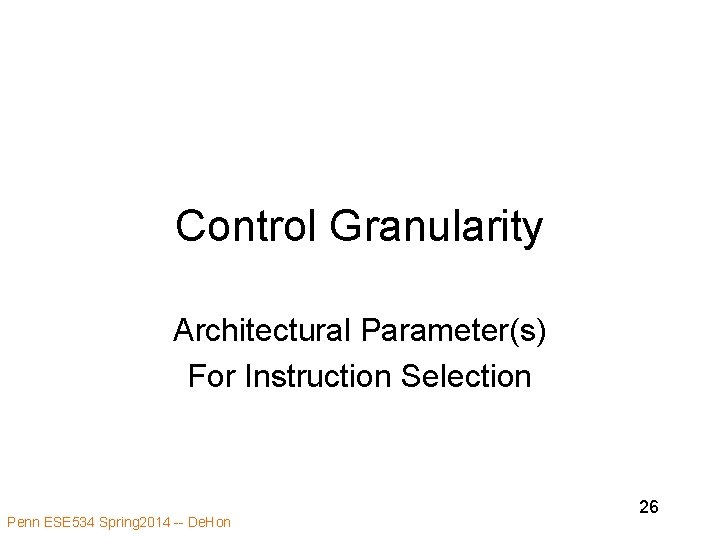 Control Granularity

Architectural Parameter(s)
For Instruction Selection

26

Penn ESE534 Spring2014 -- DeHon